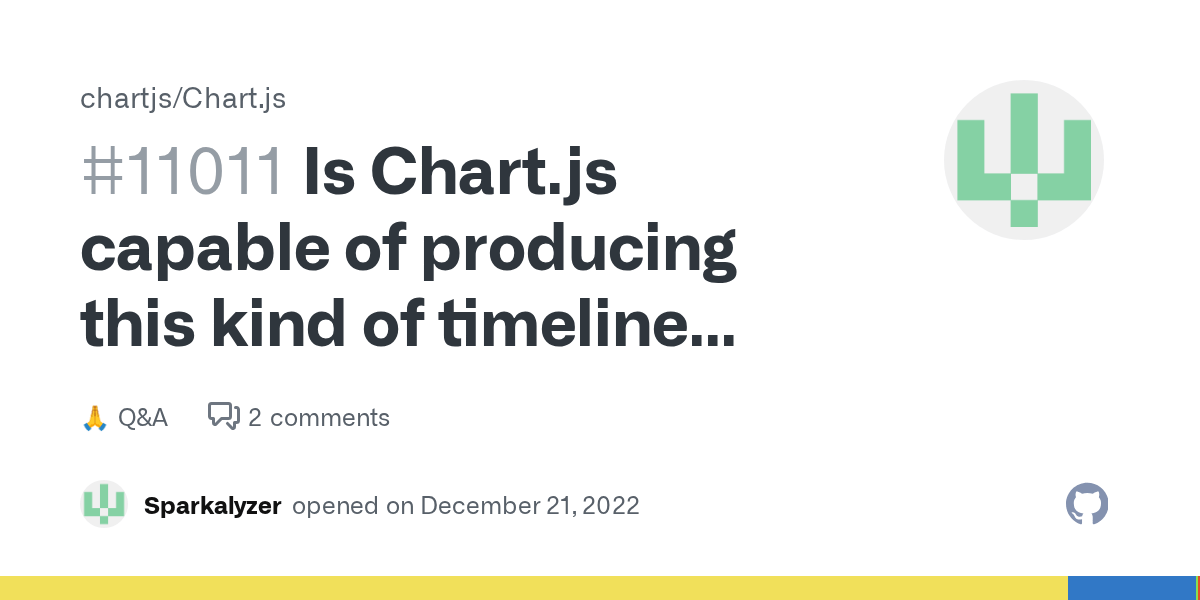 chartjs/Chart.js

#11011 Is Chart.js capable of producing this kind of timeline...

🙏 Q&A 2 comments

Sparkalyzer opened on December 21, 2022